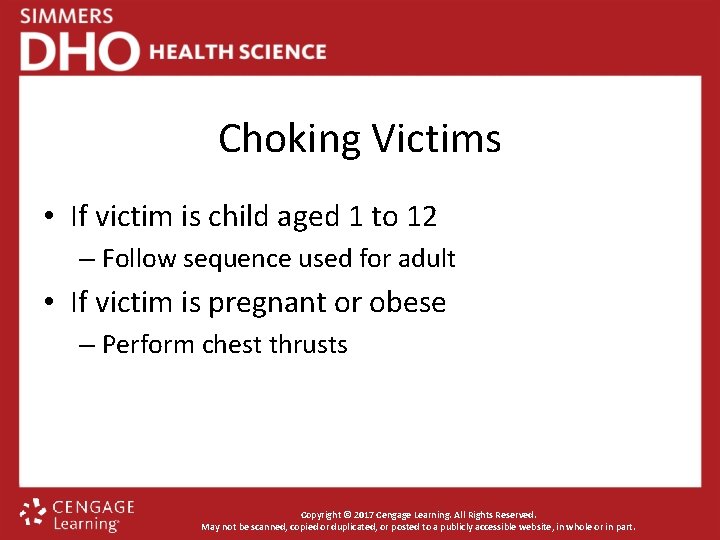 SIMMERS
DHO HEALTH SCIENCE

Choking Victims

• If victim is child aged 1 to 12
– Follow sequence used for adult
• If victim is pregnant or obese
– Perform chest thrusts

CENGAGE Learning

Copyright © 2017 Cengage Learning. All Rights Reserved.
May not be scanned, copied or duplicated, or posted to a publicly accessible website, in whole or in part.